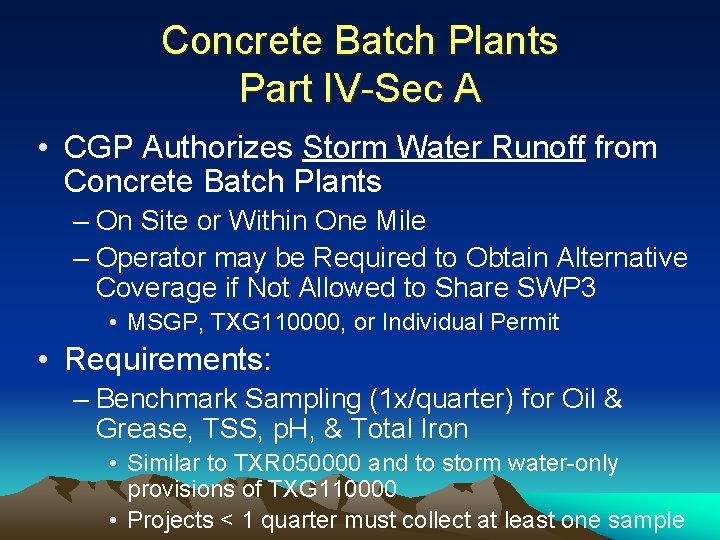 Concrete Batch Plants
Part IV-Sec A

• CGP Authorizes Storm Water Runoff from Concrete Batch Plants
– On Site or Within One Mile
– Operator may be Required to Obtain Alternative Coverage if Not Allowed to Share SWP3
• MSGP, TXG110000, or Individual Permit

• Requirements:
– Benchmark Sampling (1x/quarter) for Oil & Grease, TSS, pH, & Total Iron
• Similar to TXR050000 and to storm water-only provisions of TXG110000
• Projects < 1 quarter must collect at least one sample